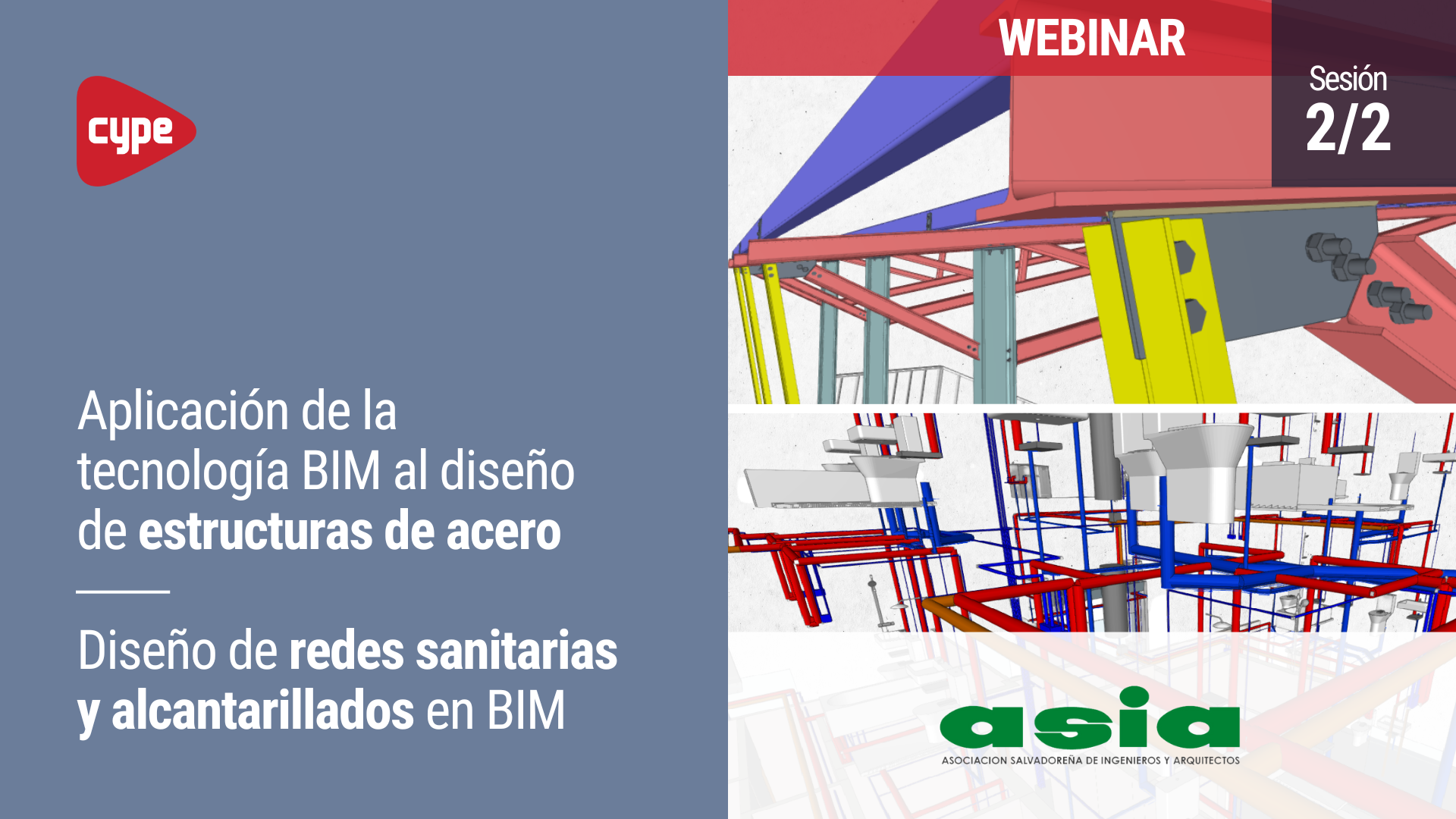 cype

Aplicación de la tecnología BIM al diseño de estructuras de acero

Diseño de redes sanitarias y alcantarillados en BIM

WEBINAR

Sesión 2/2

asia
ASOCIACION SALVADOREÑA DE INGENIEROS Y ARQUITECTOS